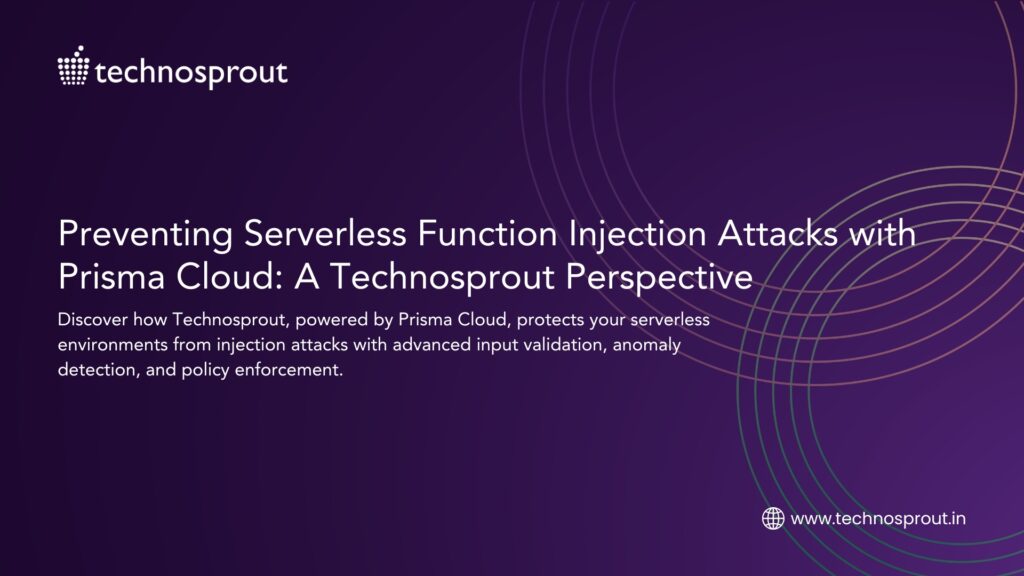 technosprout

Preventing Serverless Function Injection Attacks with Prisma Cloud: A Technosprout Perspective

Discover how Technosprout, powered by Prisma Cloud, protects your serverless environments from injection attacks with advanced input validation, anomaly detection, and policy enforcement.

www.technosprout.in